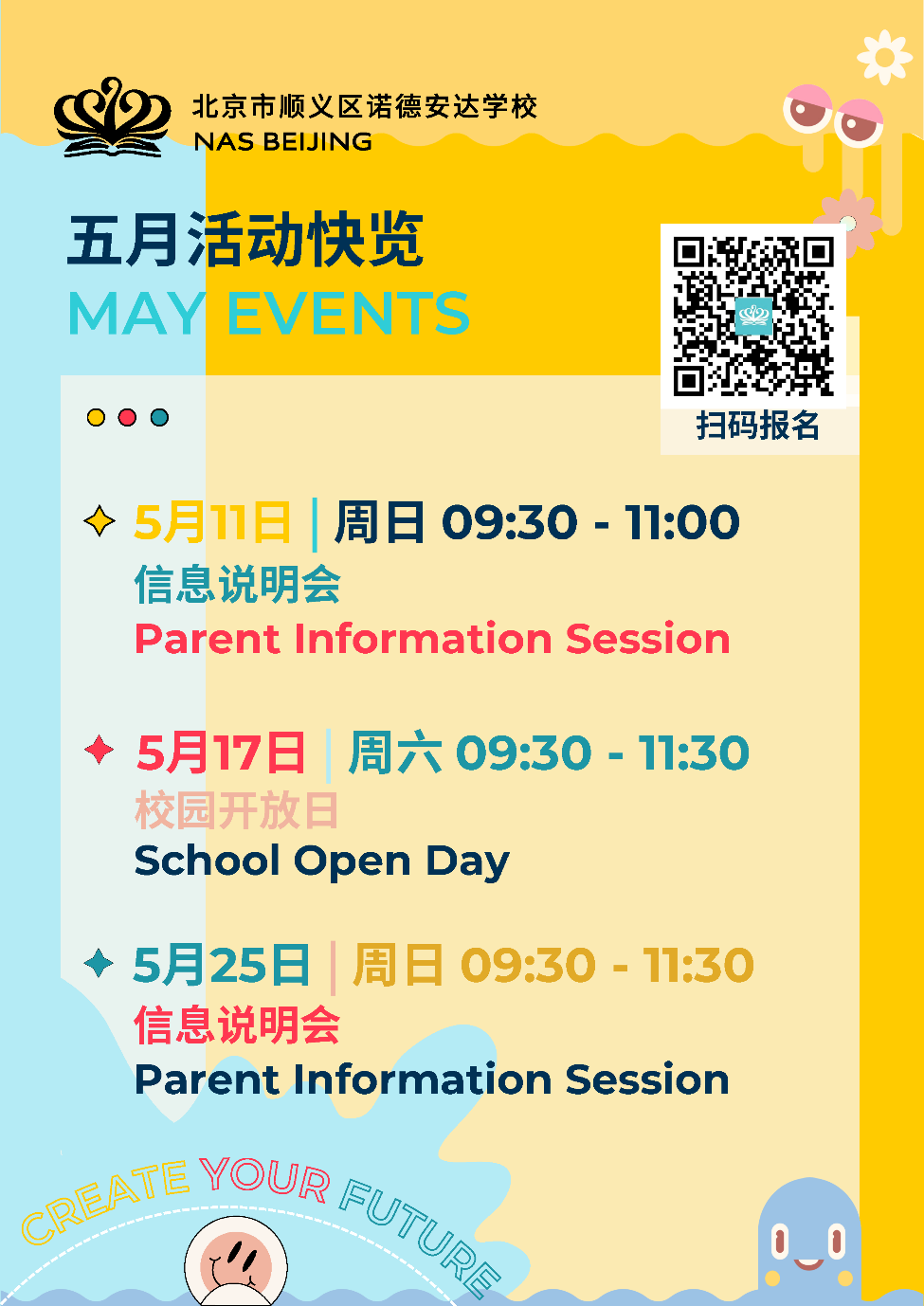 北京市顺义区诺德安达学校
NAS BEIJING

五月活动快览
MAY EVENTS

扫码报名

5月11日 | 周日 09:30 - 11:00
信息说明会
Parent Information Session

5月17日 | 周六 09:30 - 11:30
校园开放日
School Open Day

5月25日 | 周日 09:30 - 11:30
信息说明会
Parent Information Session

CREATE YOUR FUTURE